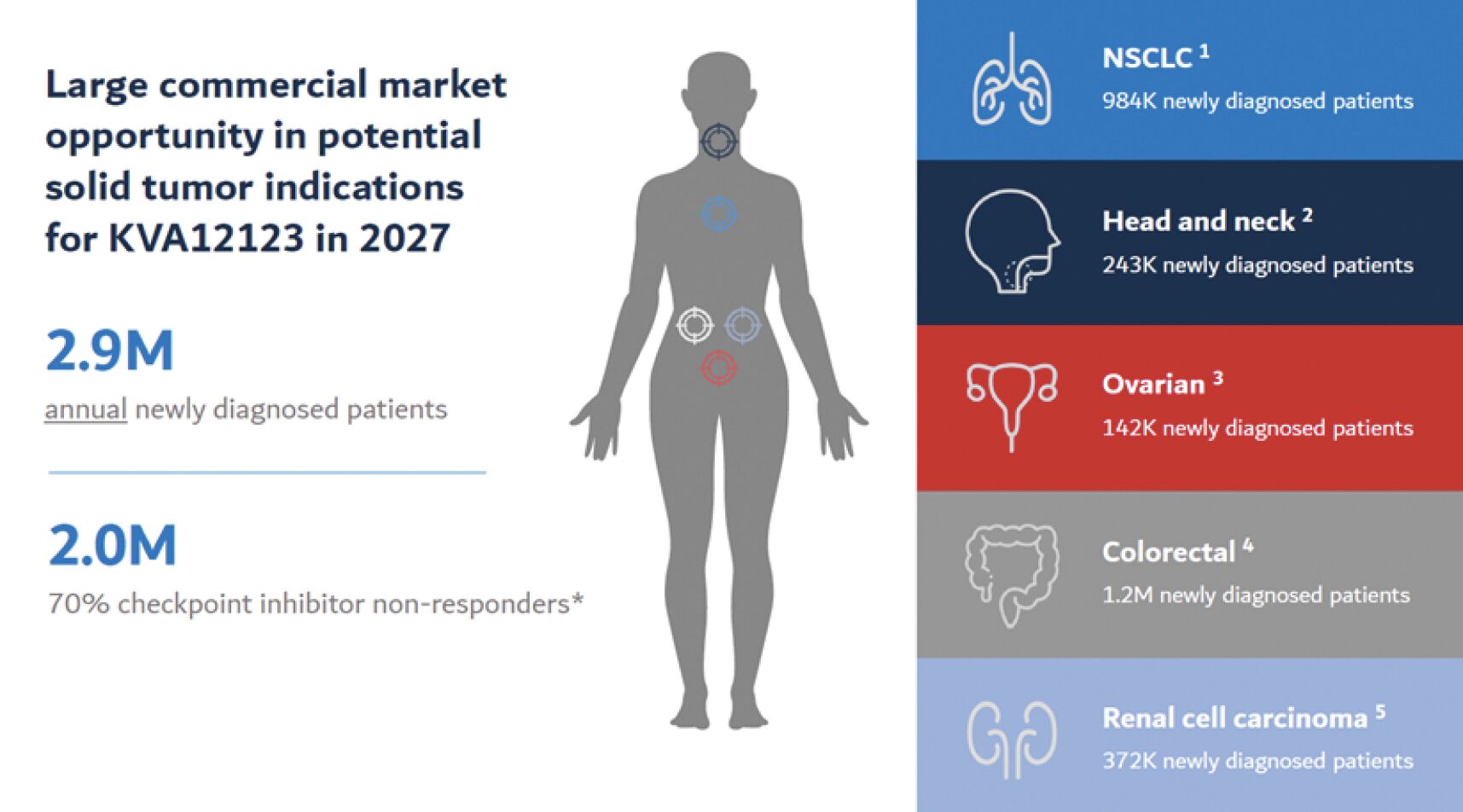 Large commercial market opportunity in potential solid tumor indications for KVA12123 in 2027

2.9M
annual newly diagnosed patients

2.0M
70% checkpoint inhibitor non-responders*

NSCLC $^1$
984K newly diagnosed patients

Head and neck $^2$
243K newly diagnosed patients

Ovarian $^3$
142K newly diagnosed patients

Colorectal $^4$
1.2M newly diagnosed patients

Renal cell carcinoma $^5$
372K newly diagnosed patients